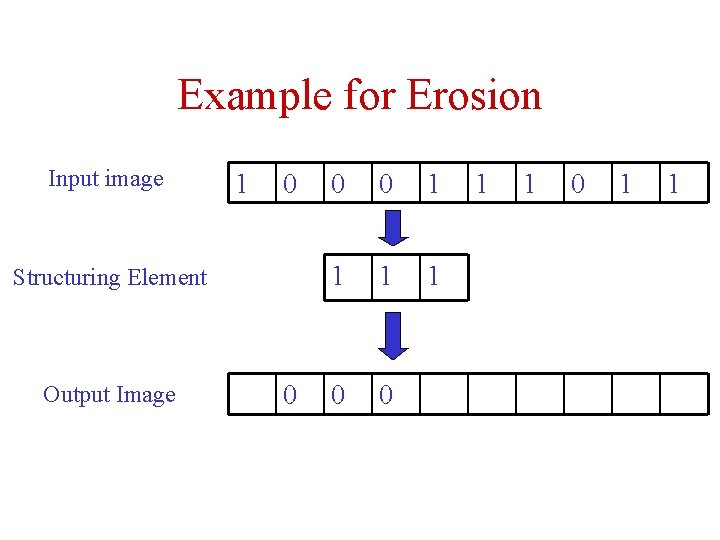 Example for Erosion

Input image

| 1 | 0 | 0 | 0 | 1 | 1 | 1 | 0 | 1 | 1 |
|---|---|---|---|---|---|---|---|---|---|

Structuring Element

| 1 | 1 | 1 |
|---|---|---|

Output Image

|  | 0 | 0 | 0 |  |  |  |  |  |  |
|---|---|---|---|---|---|---|---|---|---|